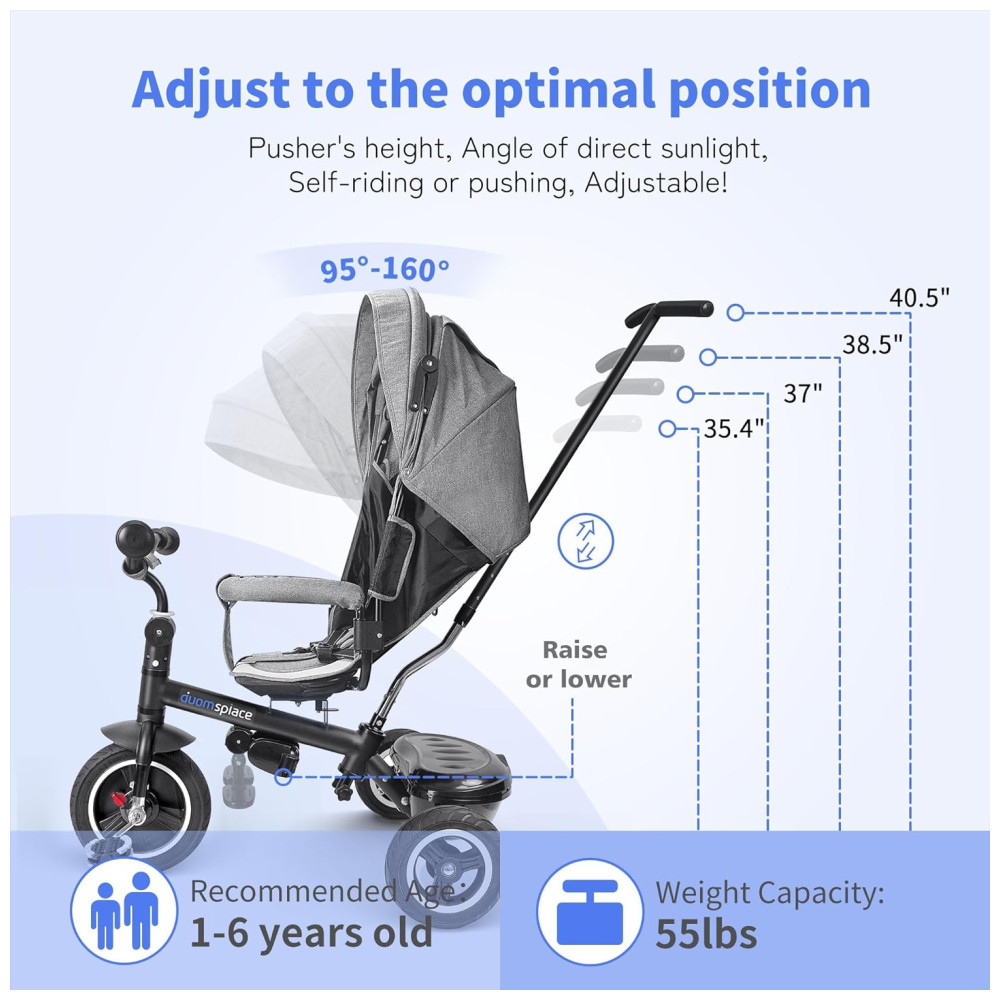 Adjust to the optimal position

Pusher's height, Angle of direct sunlight, Self-riding or pushing, Adjustable!

95°-160°

40.5"
38.5"
37"
35.4"

Raise or lower

duomspiace

Recommended Age:
1-6 years old

Weight Capacity:
55lbs